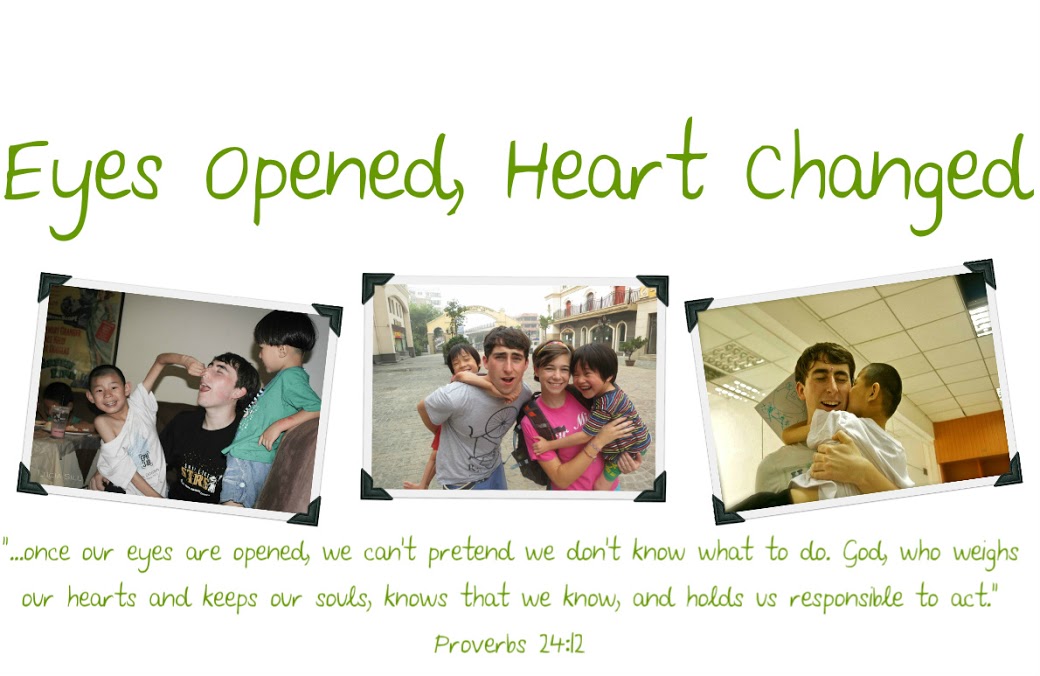 Eyes Opened, Heart Changed

"...once our eyes are opened, we can't pretend we don't know what to do. God, who weighs our hearts and keeps our souls, knows that we know, and holds us responsible to act."

Proverbs 24:12